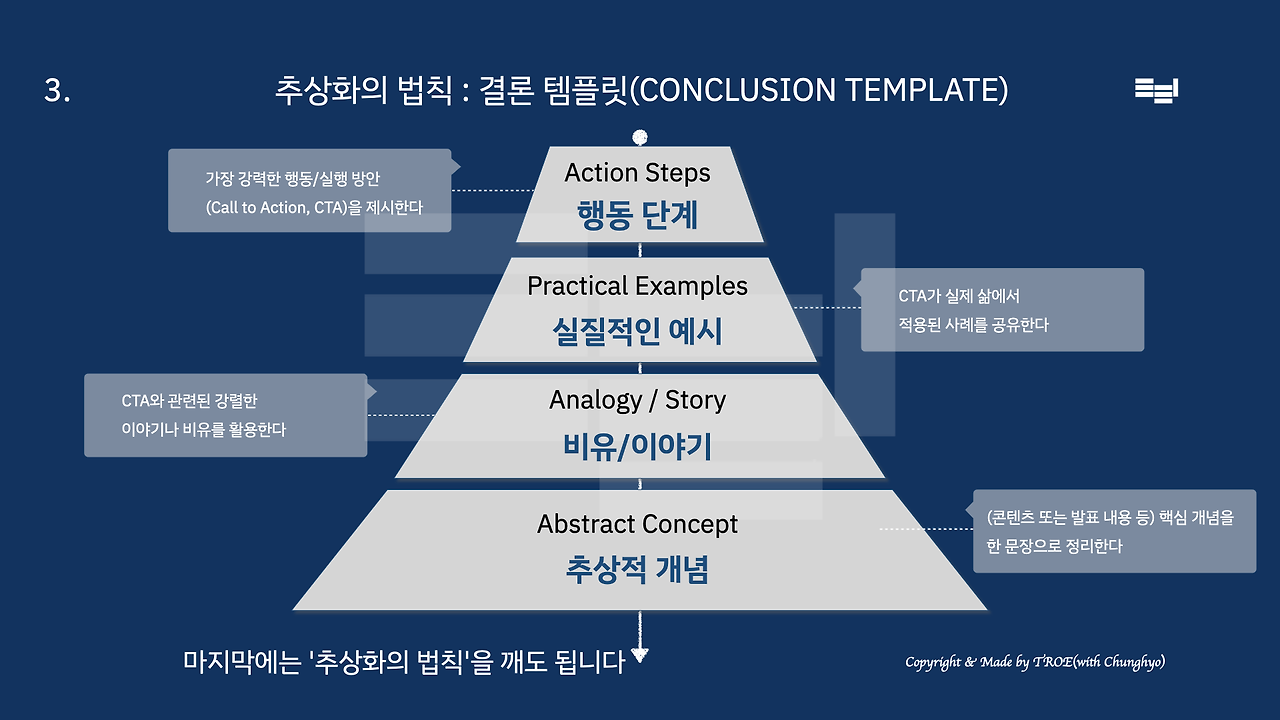 3.

추상화의 법칙 : 결론 템플릿(CONCLUSION TEMPLATE)

가장 강력한 행동/실행 방안 (Call to Action, CTA)을 제시한다

Action Steps
행동 단계

Practical Examples
실질적인 예시

CTA가 실제 삶에서 적용된 사례를 공유한다

CTA와 관련된 강렬한 이야기나 비유를 활용한다

Analogy / Story
비유/이야기

Abstract Concept
추상적 개념

(콘텐츠 또는 발표 내용 등) 핵심 개념을 한 문장으로 정리한다

마지막에는 '추상화의 법칙'을 깨도 됩니다

Copyright & Made by TROE(with Chunghyo)